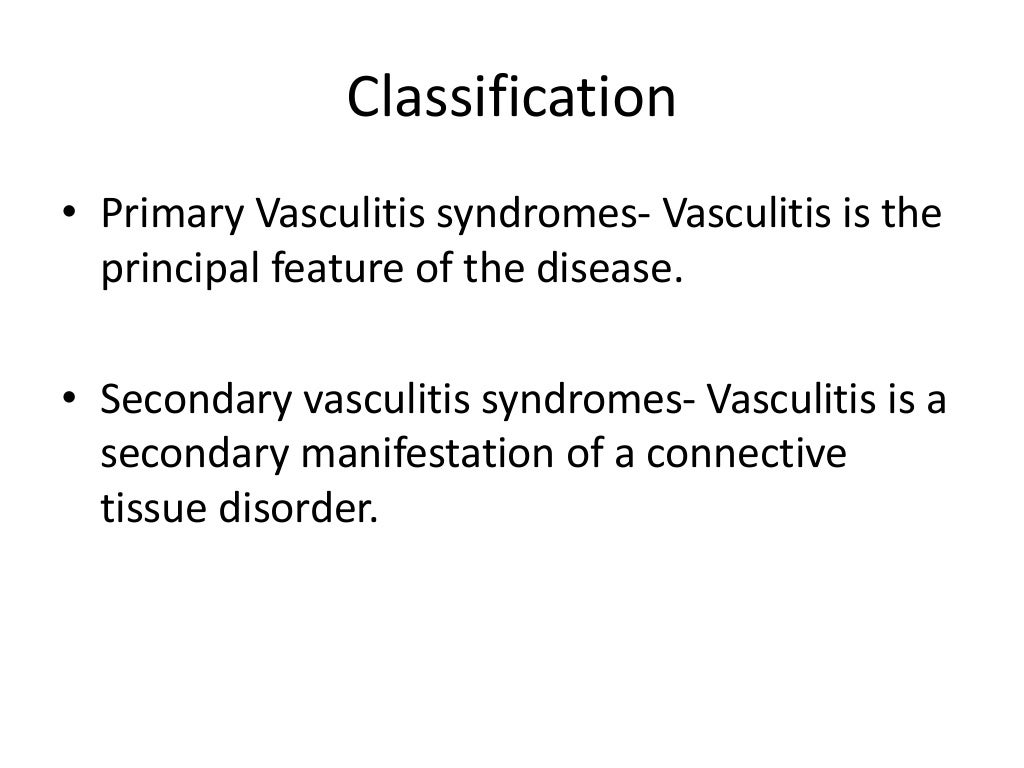 Classification

• Primary Vasculitis syndromes- Vasculitis is the principal feature of the disease.

• Secondary vasculitis syndromes- Vasculitis is a secondary manifestation of a connective tissue disorder.